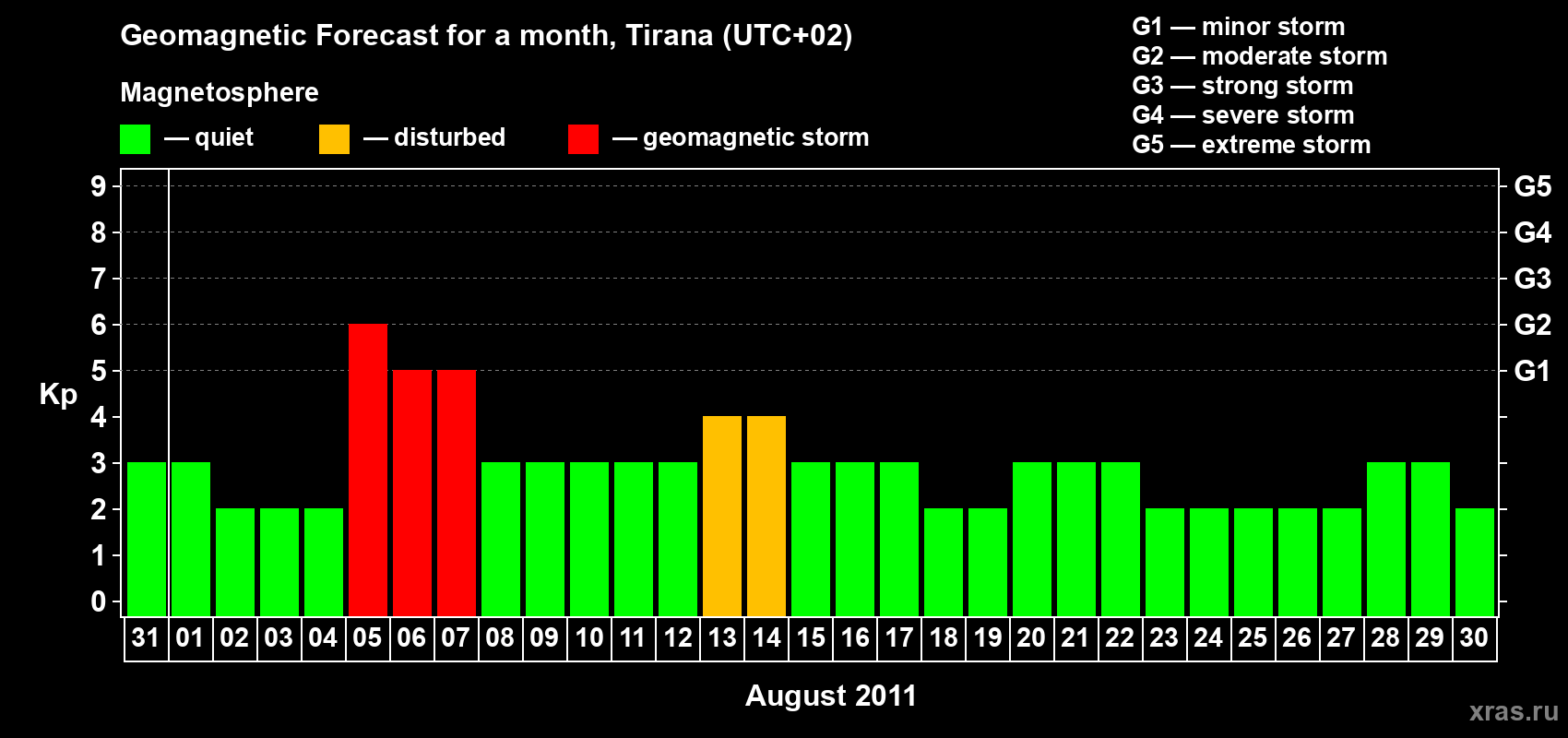 Geomagnetic Forecast for a month, Tirana (UTC+02)

Magnetosphere

— quiet — disturbed — geomagnetic storm

G1 — minor storm
G2 — moderate storm
G3 — strong storm
G4 — severe storm
G5 — extreme storm

Kp

9 8 7 6 5 4 3 2 1 0

G5 G4 G3 G2 G1

31 01 02 03 04 05 06 07 08 09 10 11 12 13 14 15 16 17 18 19 20 21 22 23 24 25 26 27 28 29 30

August 2011

xras.ru